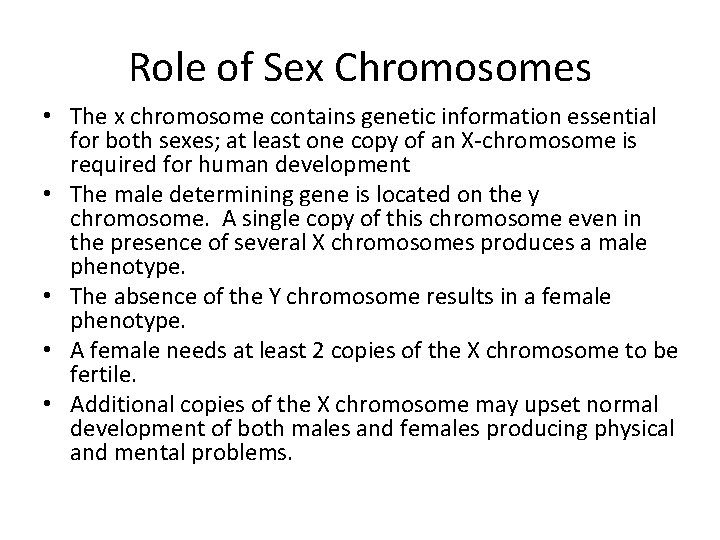 Role of Sex Chromosomes

• The x chromosome contains genetic information essential for both sexes; at least one copy of an X-chromosome is required for human development

• The male determining gene is located on the y chromosome. A single copy of this chromosome even in the presence of several X chromosomes produces a male phenotype.

• The absence of the Y chromosome results in a female phenotype.

• A female needs at least 2 copies of the X chromosome to be fertile.

• Additional copies of the X chromosome may upset normal development of both males and females producing physical and mental problems.